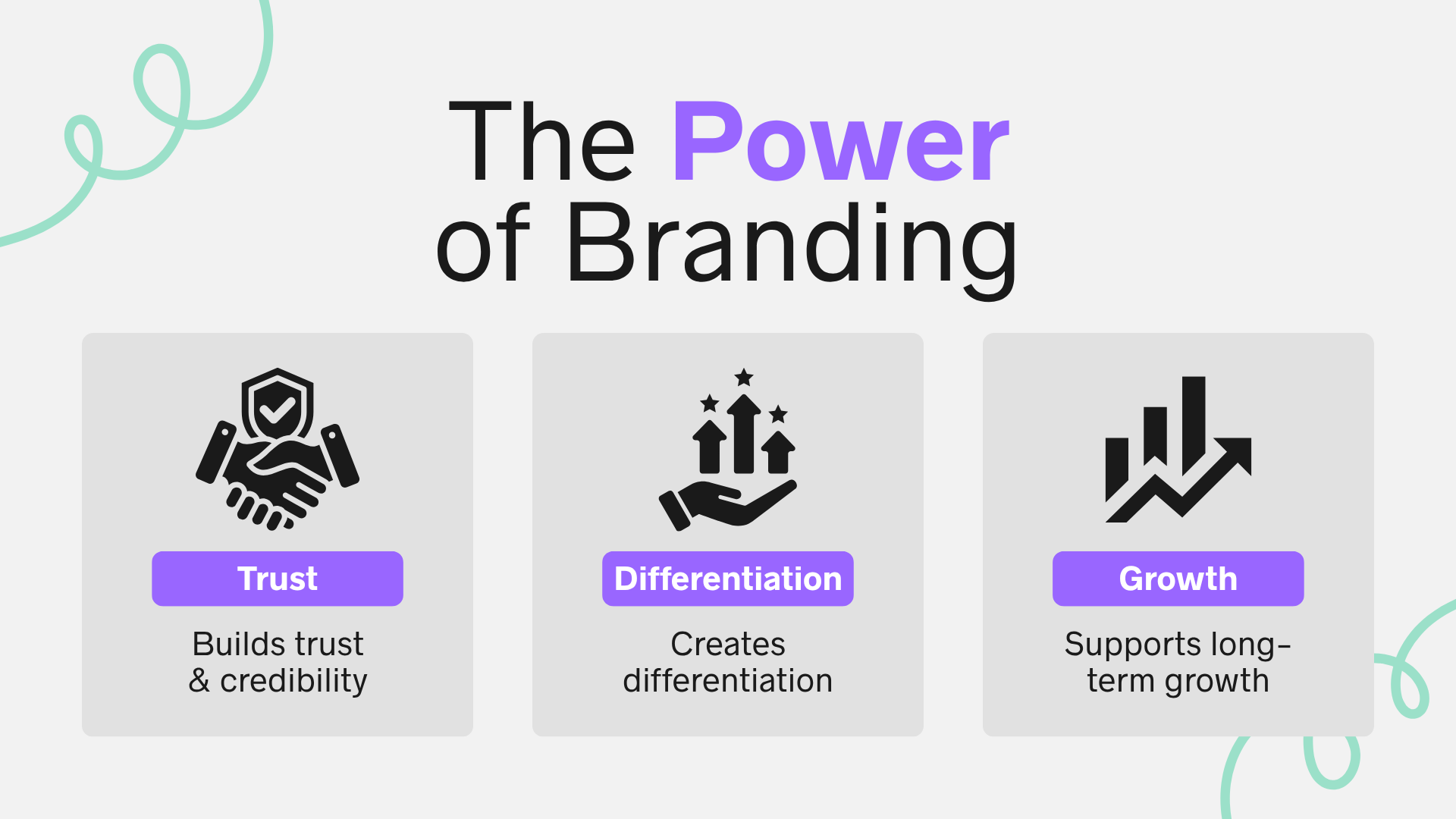 The Power of Branding

Trust

Builds trust & credibility

Differentiation

Creates differentiation

Growth

Supports long-term growth